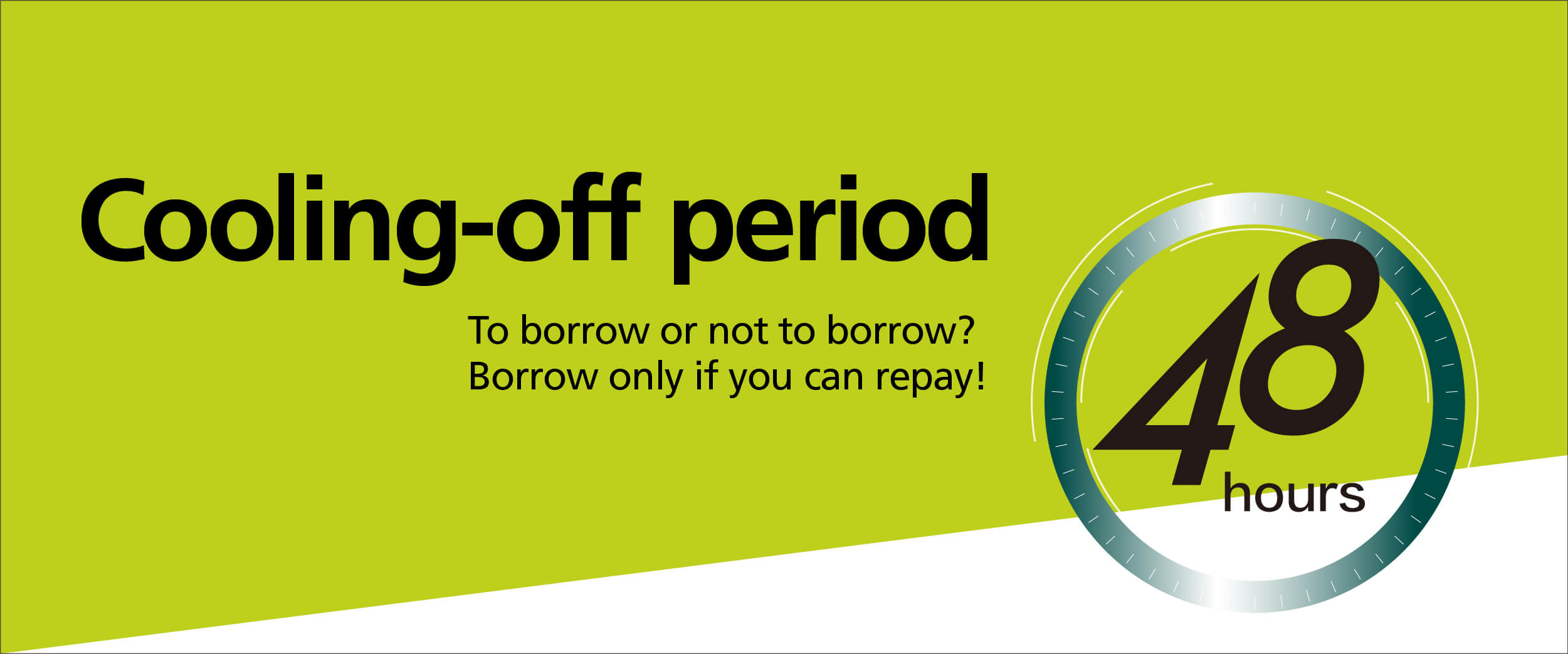 Cooling-off period

To borrow or not to borrow?
Borrow only if you can repay!

48
hours